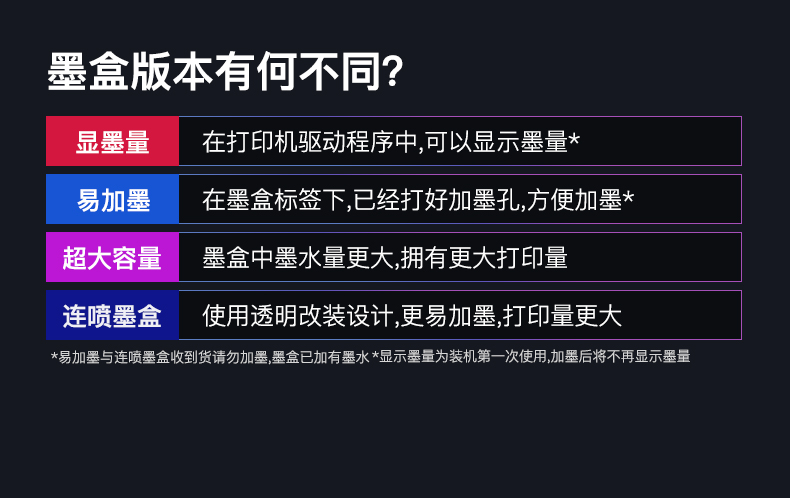 墨盒版本有何不同?

| 显墨量 | 在打印机驱动程序中,可以显示墨量* |
|---|---|
| 易加墨 | 在墨盒标签下,已经打好加墨孔,方便加墨* |
| 超大容量 | 墨盒中墨水量更大,拥有更大打印量 |
| 连喷墨盒 | 使用透明改装设计,更易加墨,打印量更大 |

*易加墨与连喷墨盒收到货请勿加墨,墨盒已加有墨水 *显示墨量为装机第一次使用,加墨后将不再显示墨量